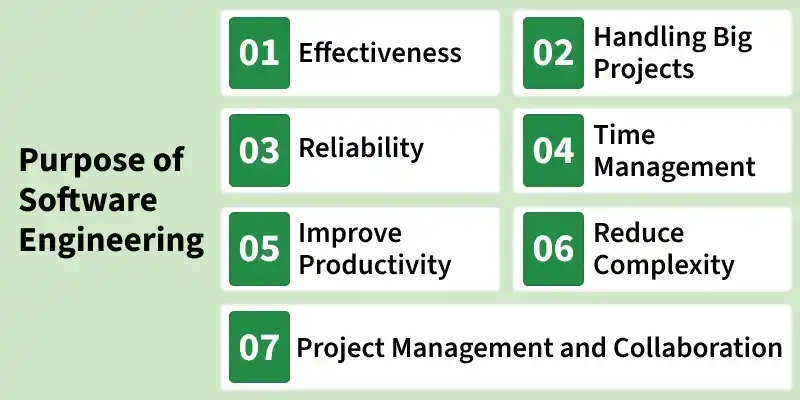 Purpose of Software Engineering

01 Effectiveness

02 Handling Big Projects

03 Reliability

04 Time Management

05 Improve Productivity

06 Reduce Complexity

07 Project Management and Collaboration